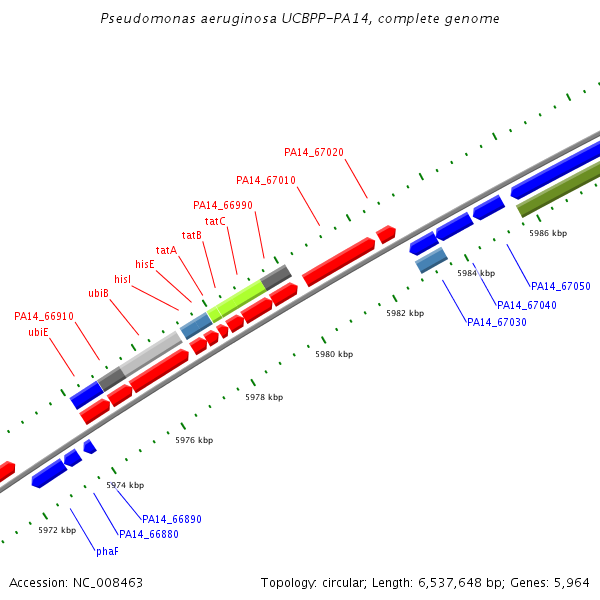 Pseudomonas aeruginosa UCBPP-PA14, complete genome

PA14_67020
PA14_67010
PA14_66990
tatC
tatB
tatA
hisE
hisI
ubiB
PA14_66910
ubiE

5986 kbp
5984 kbp
5982 kbp
5980 kbp
5978 kbp
5976 kbp
5974 kbp
5972 kbp

PA14_67050
PA14_67040
PA14_67030

PA14_66890
PA14_66880
phaF

Accession: NC_008463

Topology: circular; Length: 6,537,648 bp; Genes: 5,964